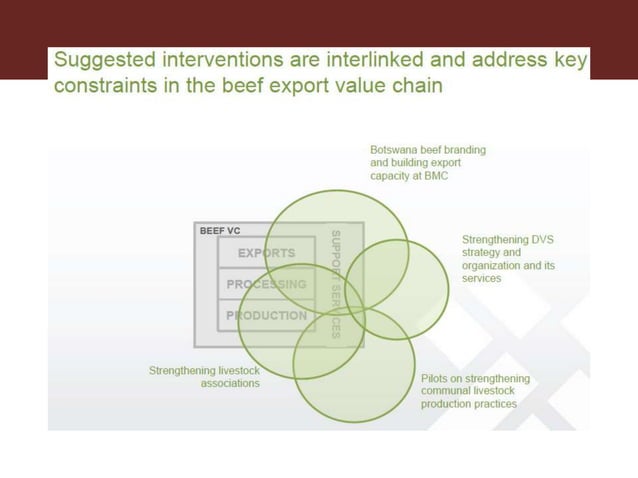 Suggested interventions are interlinked and address key constraints in the beef export value chain

Botswana beef branding and building export capacity at BMC

BEEF VC

EXPORTS

PROCESSING

PRODUCTION

SUPPORT SERVICES

Strengthening DVS strategy and organization and its services

Strengthening livestock associations

Pilots on strengthening communal livestock production practices